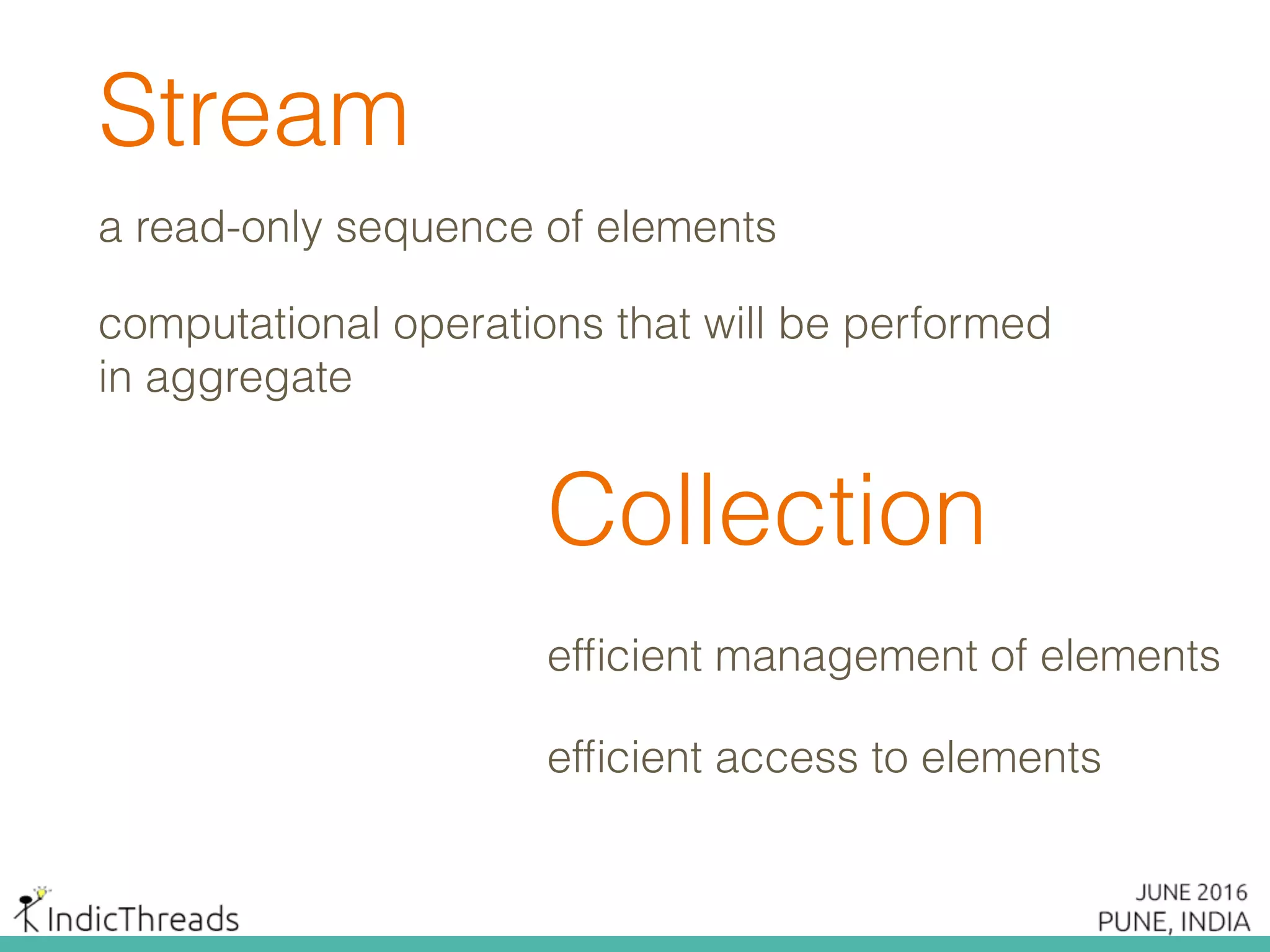 Stream

a read-only sequence of elements

computational operations that will be performed in aggregate

Collection

efficient management of elements

efficient access to elements

IndicThreads

JUNE 2016
PUNE, INDIA